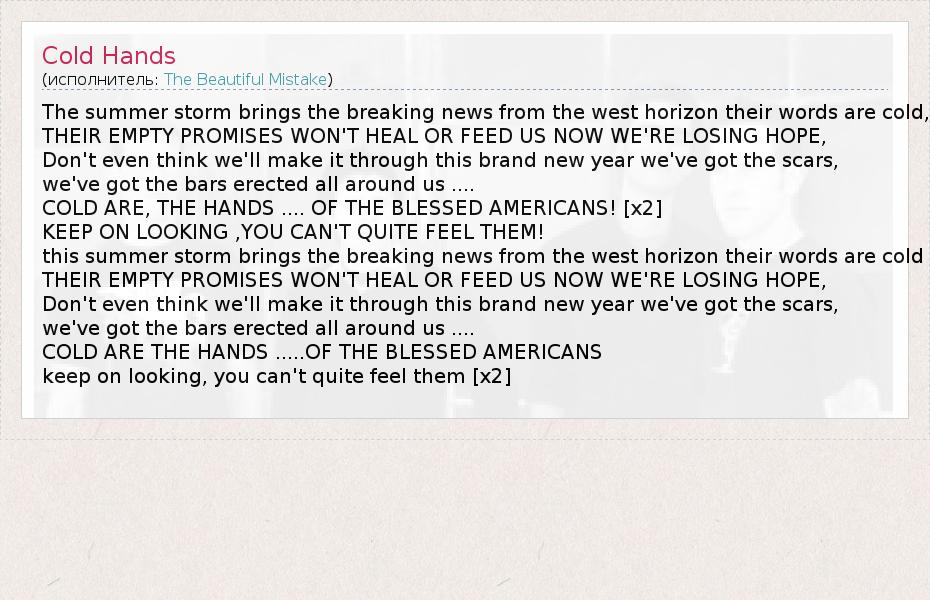 Cold Hands
(исполнитель: The Beautiful Mistake)

The summer storm brings the breaking news from the west horizon their words are cold,
THEIR EMPTY PROMISES WON'T HEAL OR FEED US NOW WE'RE LOSING HOPE,
Don't even think we'll make it through this brand new year we've got the scars,
we've got the bars erected all around us ....
COLD ARE, THE HANDS .... OF THE BLESSED AMERICANS! [x2]
KEEP ON LOOKING ,YOU CAN'T QUITE FEEL THEM!
this summer storm brings the breaking news from the west horizon their words are cold
THEIR EMPTY PROMISES WON'T HEAL OR FEED US NOW WE'RE LOSING HOPE,
Don't even think we'll make it through this brand new year we've got the scars,
we've got the bars erected all around us ....
COLD ARE THE HANDS .....OF THE BLESSED AMERICANS
keep on looking, you can't quite feel them [x2]